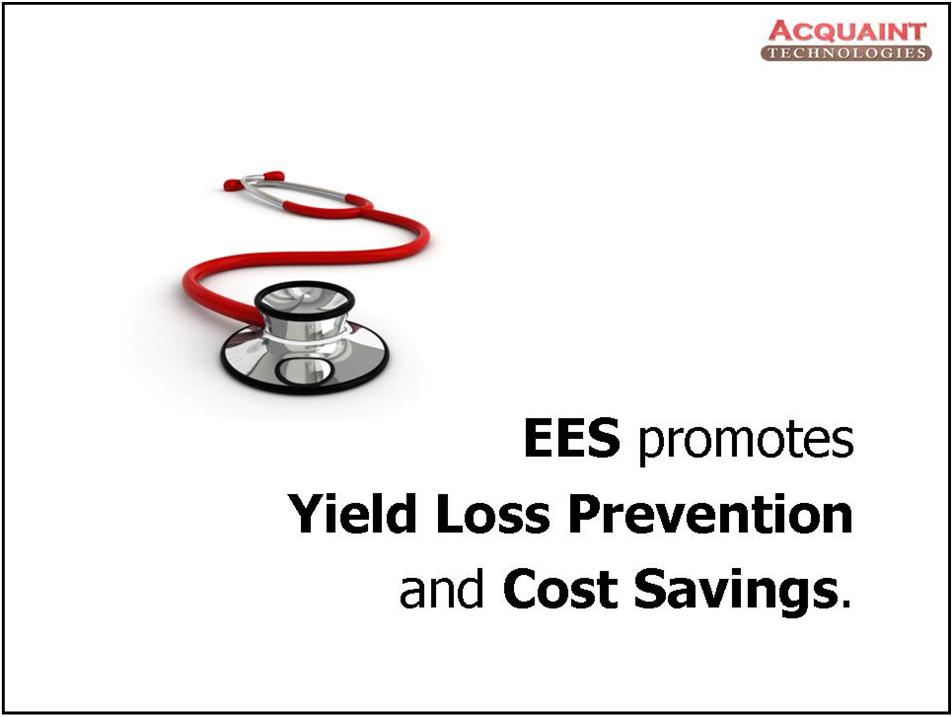 ACQUAINT
TECHNOLOGIES

EES promotes
Yield Loss Prevention
and Cost Savings.